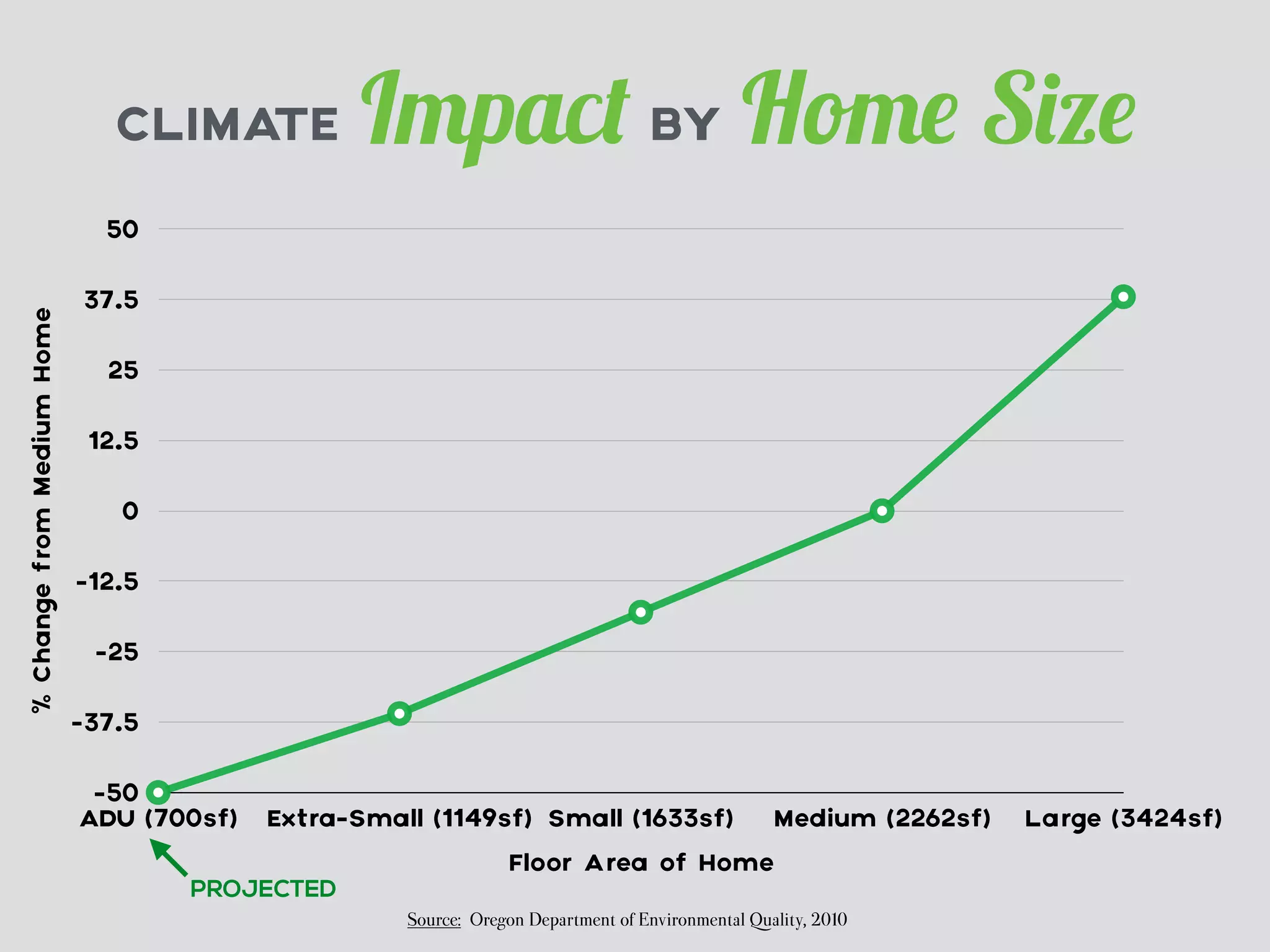 CLIMATE Impact BY Home Size

% Change from Medium Home

50
37.5
25
12.5
0
-12.5
-25
-37.5
-50

ADU (700sf) Extra-Small (1149sf) Small (1633sf) Medium (2262sf) Large (3424sf)

Floor Area of Home

PROJECTED

Source: Oregon Department of Environmental Quality, 2010